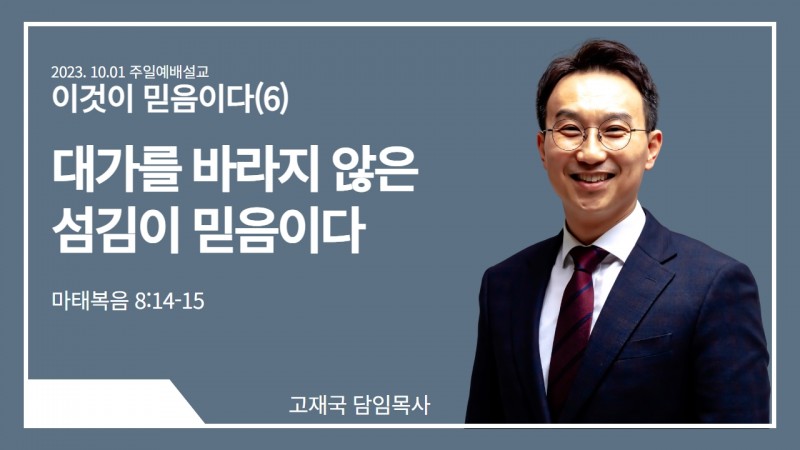 2023. 10.01 주일예배설교
이것이 믿음이다(6)

대가를 바라지 않은 섬김이 믿음이다

마태복음 8:14-15

고재국 담임목사